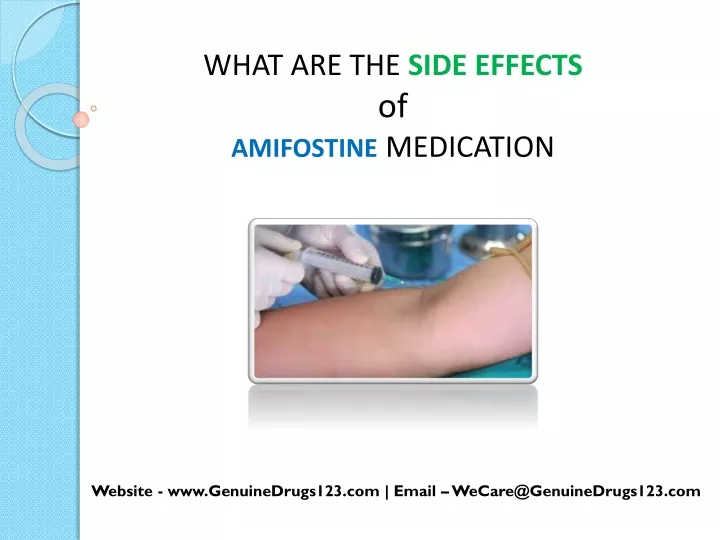 WHAT ARE THE SIDE EFFECTS
of
AMIFOSTINE MEDICATION

Website - www.GenuineDrugs123.com | Email – WeCare@GenuineDrugs123.com